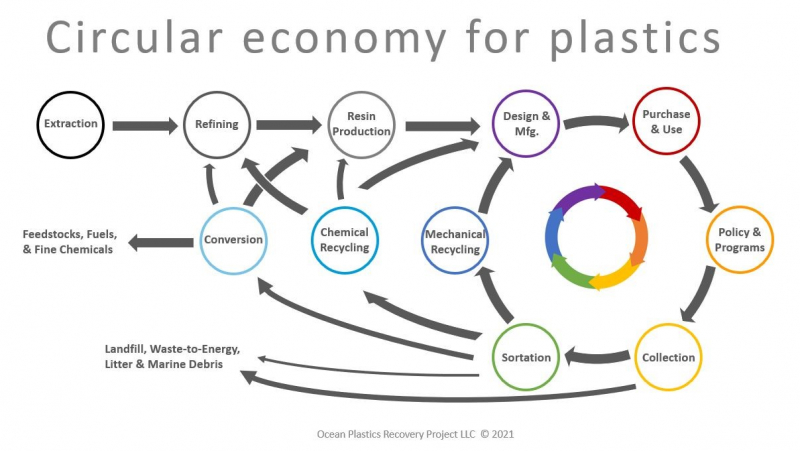 Circular economy for plastics

Extraction

Refining

Resin Production

Design & Mfg.

Purchase & Use

Feedstocks, Fuels, & Fine Chemicals

Conversion

Chemical Recycling

Mechanical Recycling

Policy & Programs

Landfill, Waste-to-Energy, Litter & Marine Debris

Sortation

Collection

Ocean Plastics Recovery Project LLC © 2021